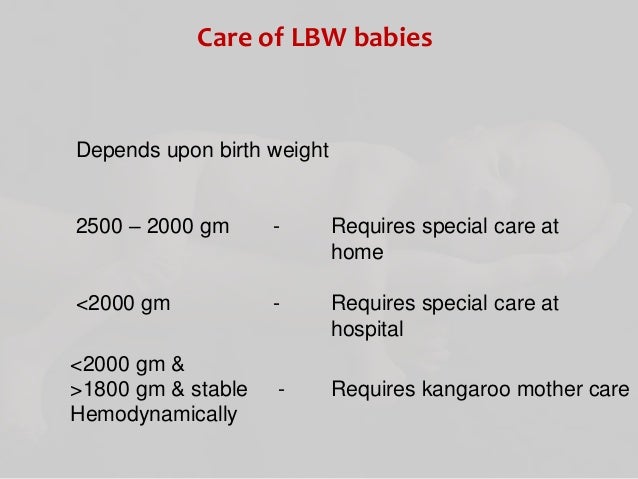 Care of LBW babies

Depends upon birth weight

2500 – 2000 gm - Requires special care at home

<2000 gm - Requires special care at hospital

<2000 gm & >1800 gm & stable Hemodynamically - Requires kangaroo mother care